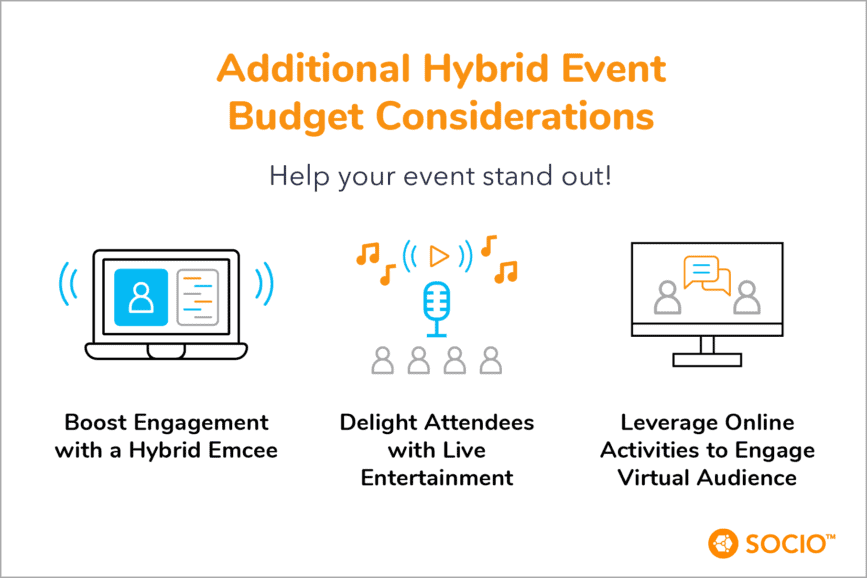 Additional Hybrid Event Budget Considerations

Help your event stand out!

Boost Engagement with a Hybrid Emcee

Delight Attendees with Live Entertainment

Leverage Online Activities to Engage Virtual Audience

SOCIO™